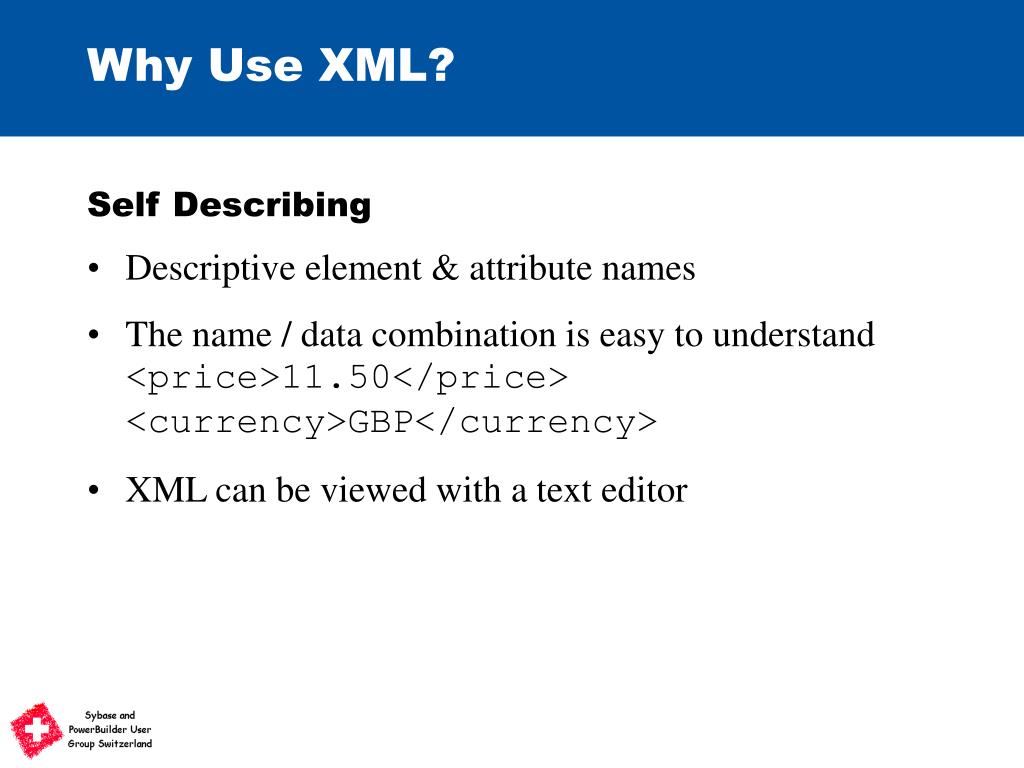 Why Use XML?

Self Describing

• Descriptive element & attribute names

• The name / data combination is easy to understand
<price>11.50</price>
<currency>GBP</currency>

• XML can be viewed with a text editor

Sybase and PowerBuilder User Group Switzerland